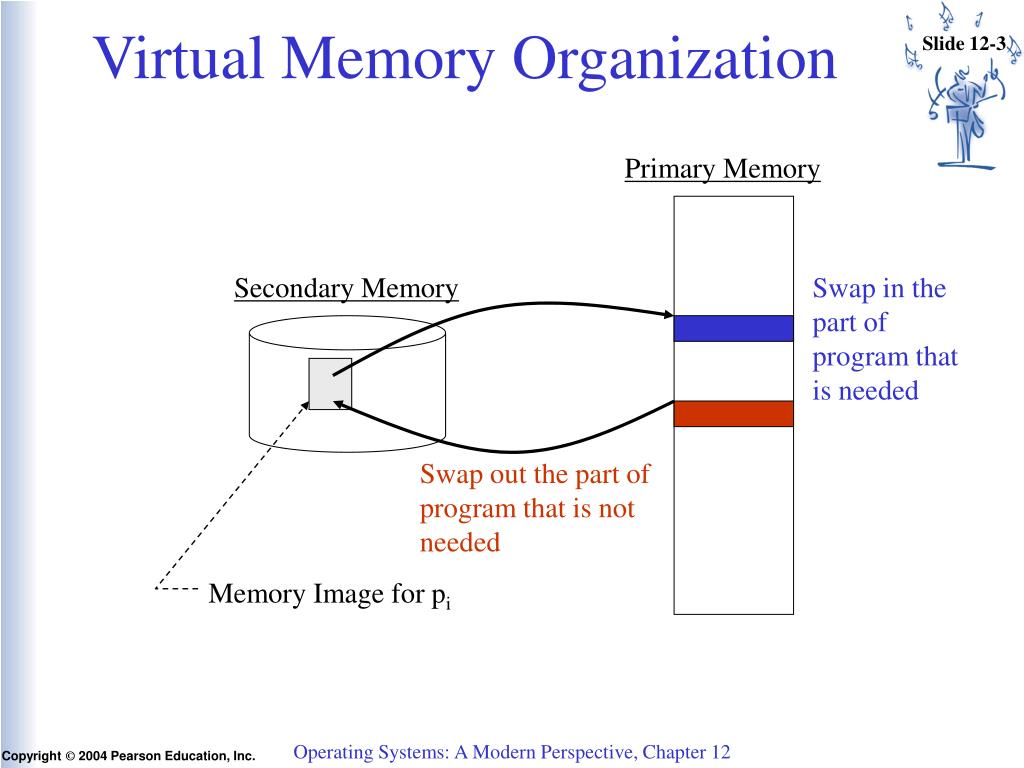 Virtual Memory Organization

Slide 12-3

Primary Memory

Secondary Memory

Swap in the part of program that is needed

Swap out the part of program that is not needed

Memory Image for $p_i$

Copyright © 2004 Pearson Education, Inc.

Operating Systems: A Modern Perspective, Chapter 12